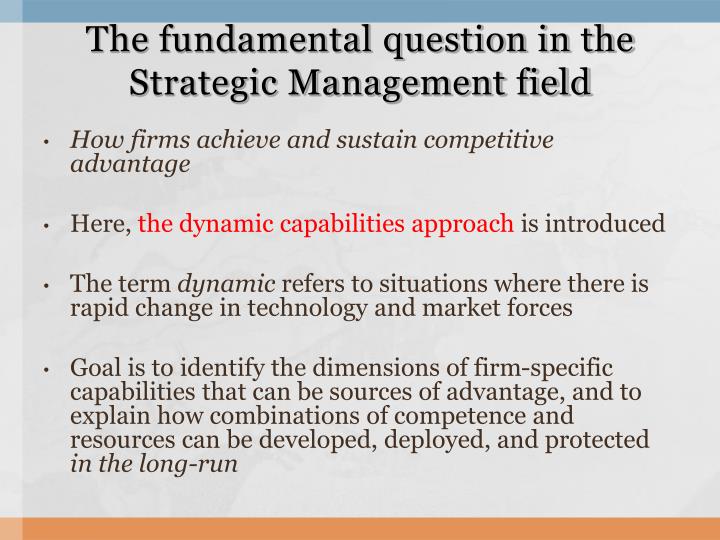 The fundamental question in the Strategic Management field

• How firms achieve and sustain competitive advantage

• Here, the dynamic capabilities approach is introduced

• The term dynamic refers to situations where there is rapid change in technology and market forces

• Goal is to identify the dimensions of firm-specific capabilities that can be sources of advantage, and to explain how combinations of competence and resources can be developed, deployed, and protected in the long-run